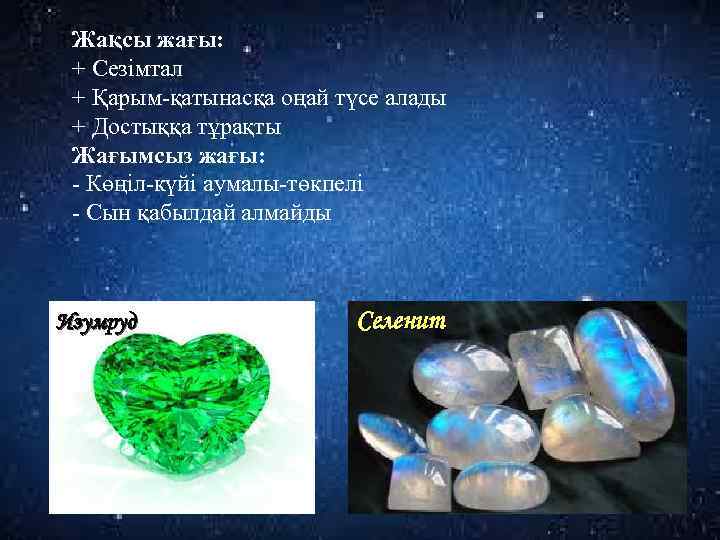 Жақсы жағы:
+ Сезімтал
+ Қарым-қатынасқа оңай түсе алады
+ Достыққа тұрақты
Жағымсыз жағы:
- Көңіл-күйі аумалы-төкпелі
- Сын қабылдай алмайды

Изумруд

Селенит